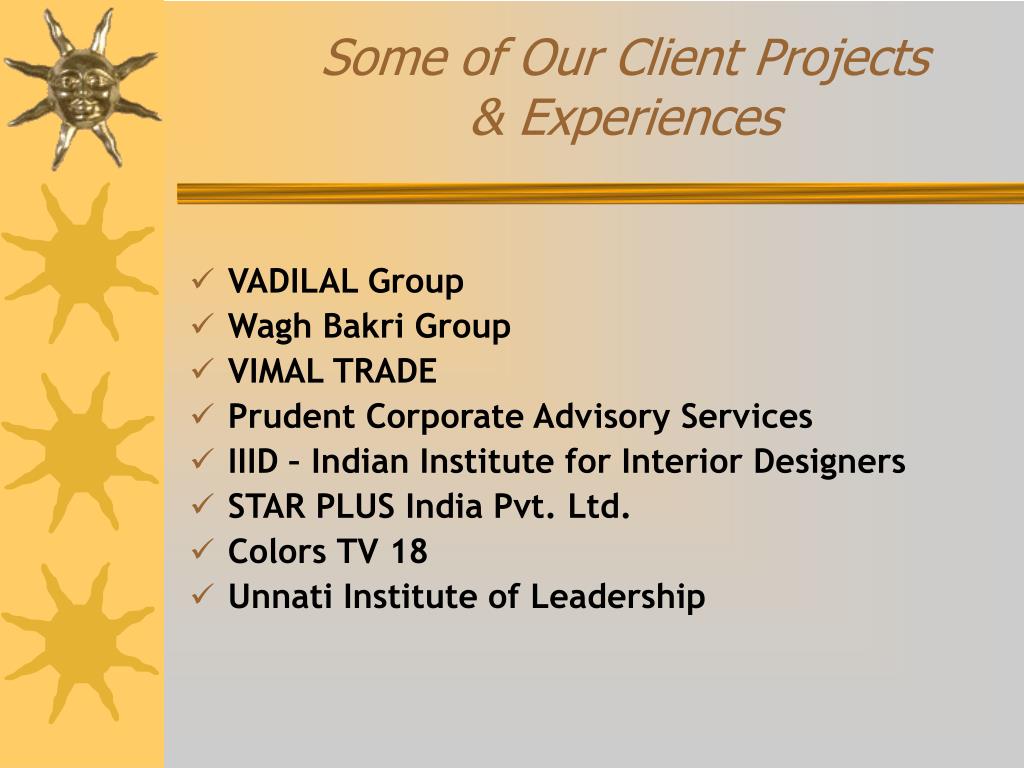 Some of Our Client Projects & Experiences

✓ VADILAL Group
✓ Wagh Bakri Group
✓ VIMAL TRADE
✓ Prudent Corporate Advisory Services
✓ IIID – Indian Institute for Interior Designers
✓ STAR PLUS India Pvt. Ltd.
✓ Colors TV 18
✓ Unnati Institute of Leadership